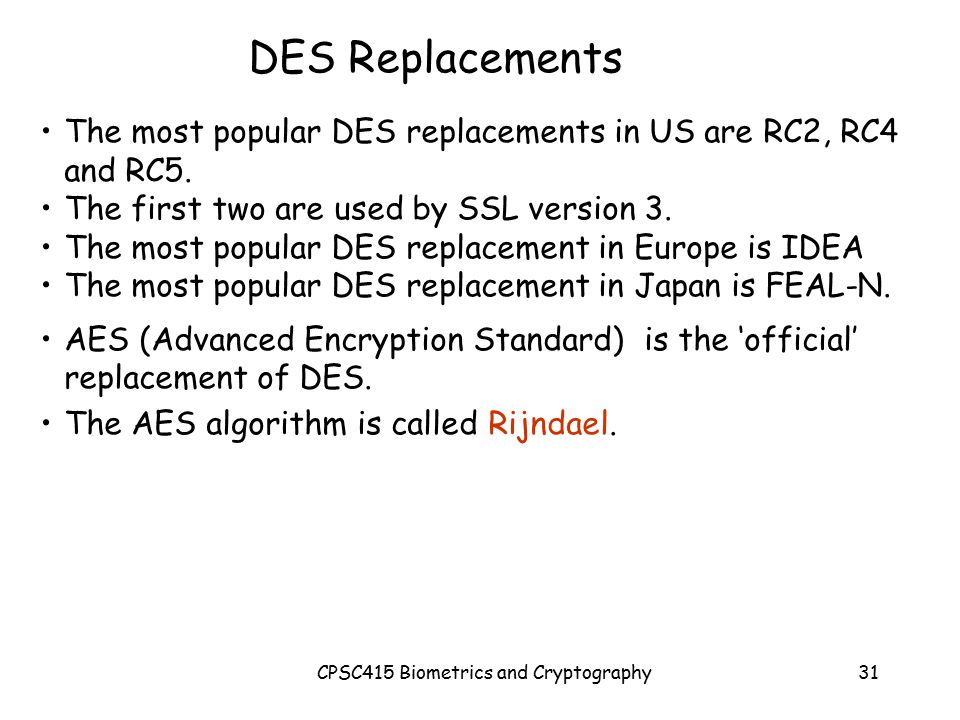 DES Replacements

• The most popular DES replacements in US are RC2, RC4 and RC5.
• The first two are used by SSL version 3.
• The most popular DES replacement in Europe is IDEA
• The most popular DES replacement in Japan is FEAL-N.
• AES (Advanced Encryption Standard) is the ‘official’ replacement of DES.
• The AES algorithm is called Rijndael.

CPSC415 Biometrics and Cryptography

31